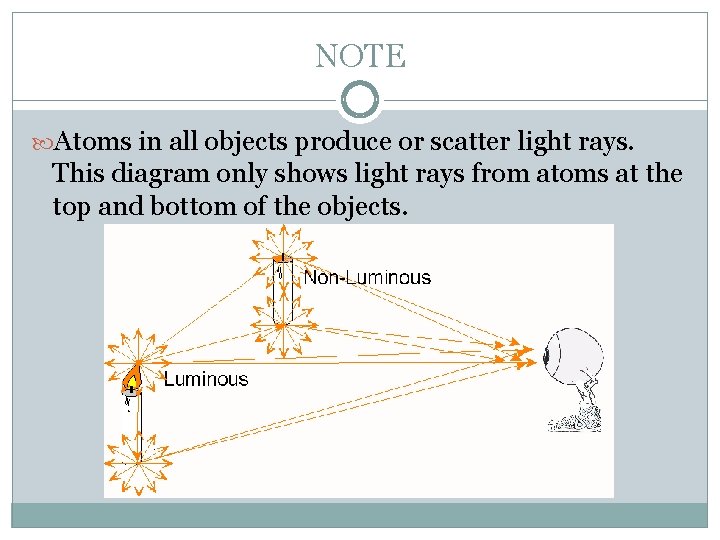 NOTE

Atoms in all objects produce or scatter light rays. This diagram only shows light rays from atoms at the top and bottom of the objects.

Non-Luminous

Luminous